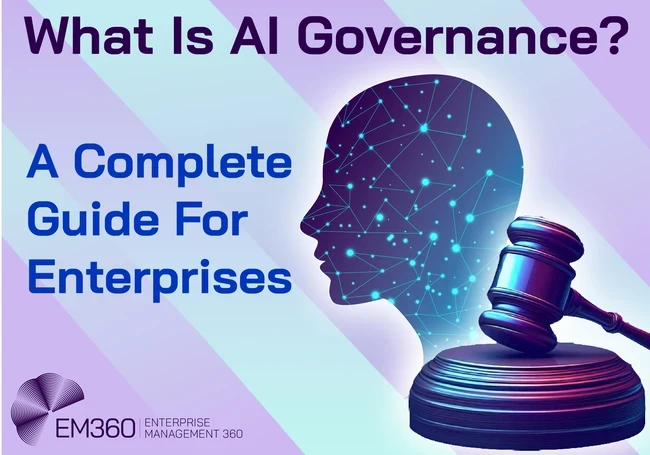 What Is AI Governance?

A Complete Guide For Enterprises

EM360 | ENTERPRISE MANAGEMENT 360